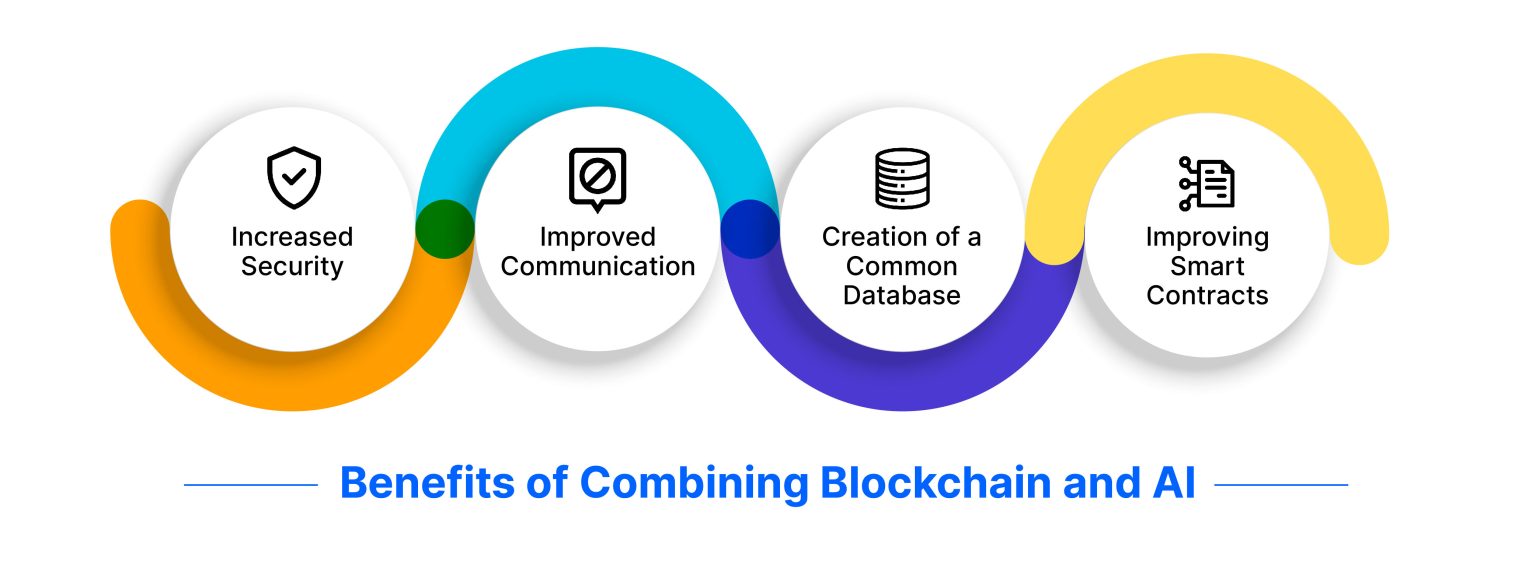 Increased Security

Improved Communication

Creation of a Common Database

Improving Smart Contracts

Benefits of Combining Blockchain and AI